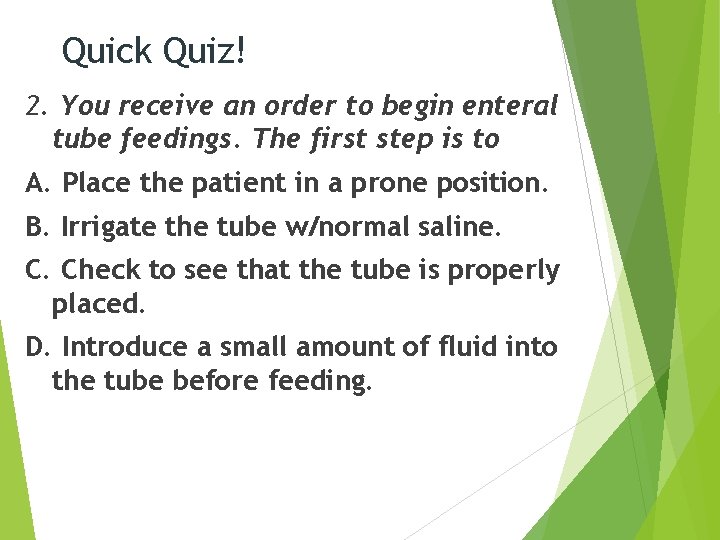 Quick Quiz!

2. You receive an order to begin enteral tube feedings. The first step is to

A. Place the patient in a prone position.

B. Irrigate the tube w/normal saline.

C. Check to see that the tube is properly placed.

D. Introduce a small amount of fluid into the tube before feeding.